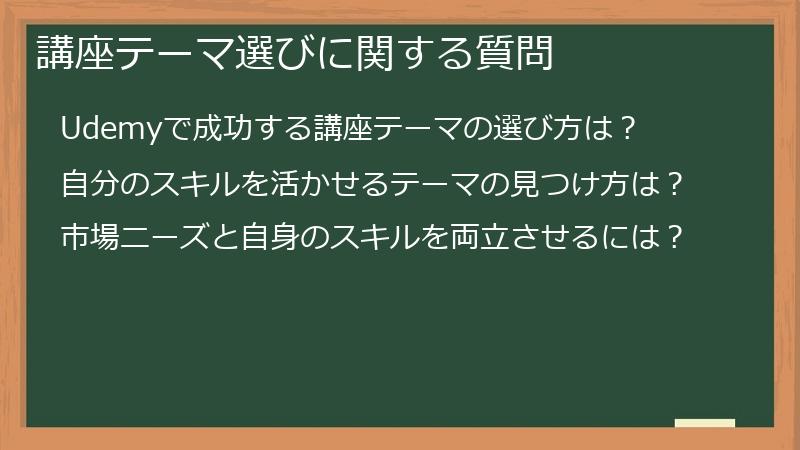 講座テーマ選びに関する質問

Udemyで成功する講座テーマの選び方は？

自分のスキルを活かせるテーマの見つけ方は？

市場ニーズと自身のスキルを両立させるには？